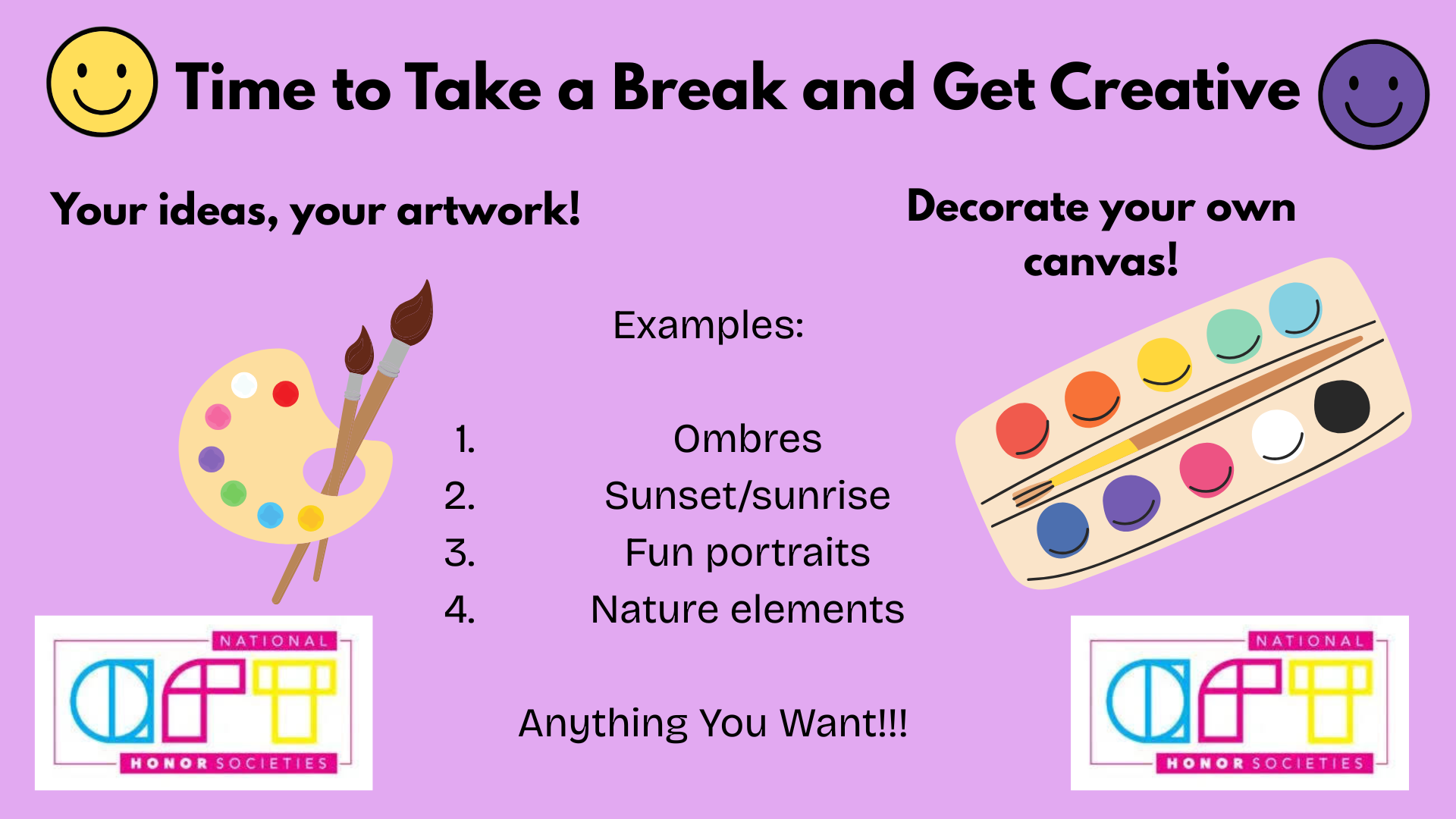 Time to Take a Break and Get Creative

Your ideas, your artwork!

Decorate your own canvas!

Examples:

1. Ombres
2. Sunset/sunrise
3. Fun portraits
4. Nature elements

Anything You Want!!!

NATIONAL ART HONOR SOCIETIES

NATIONAL ART HONOR SOCIETIES